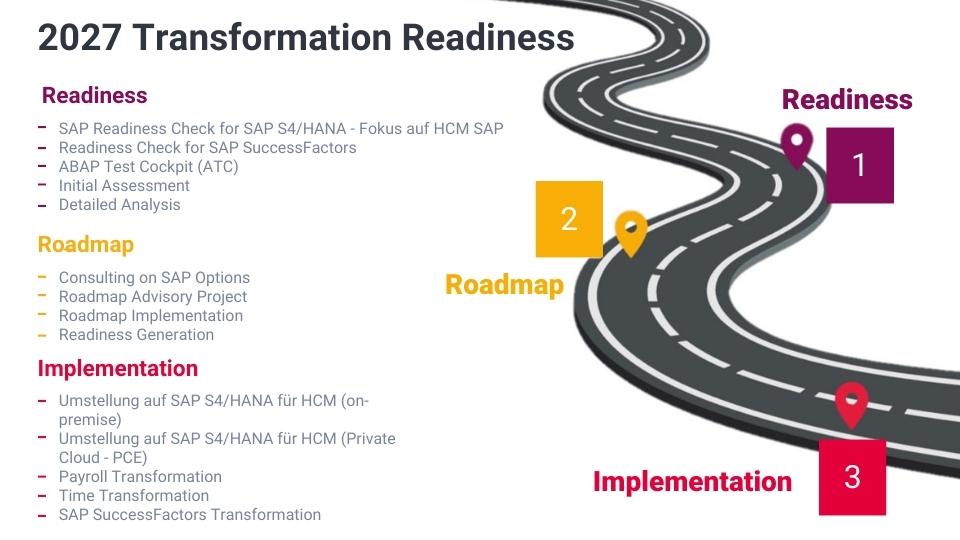 2027 Transformation Readiness

Readiness

– SAP Readiness Check for SAP S4/HANA - Fokus auf HCM SAP
– Readiness Check for SAP SuccessFactors
– ABAP Test Cockpit (ATC)
– Initial Assessment
– Detailed Analysis

Roadmap

– Consulting on SAP Options
– Roadmap Advisory Project
– Roadmap Implementation
– Readiness Generation

Implementation

– Umstellung auf SAP S4/HANA für HCM (on-premise)
– Umstellung auf SAP S4/HANA für HCM (Private Cloud - PCE)
– Payroll Transformation
– Time Transformation
– SAP SuccessFactors Transformation

Readiness
1
2
Roadmap
Implementation
3